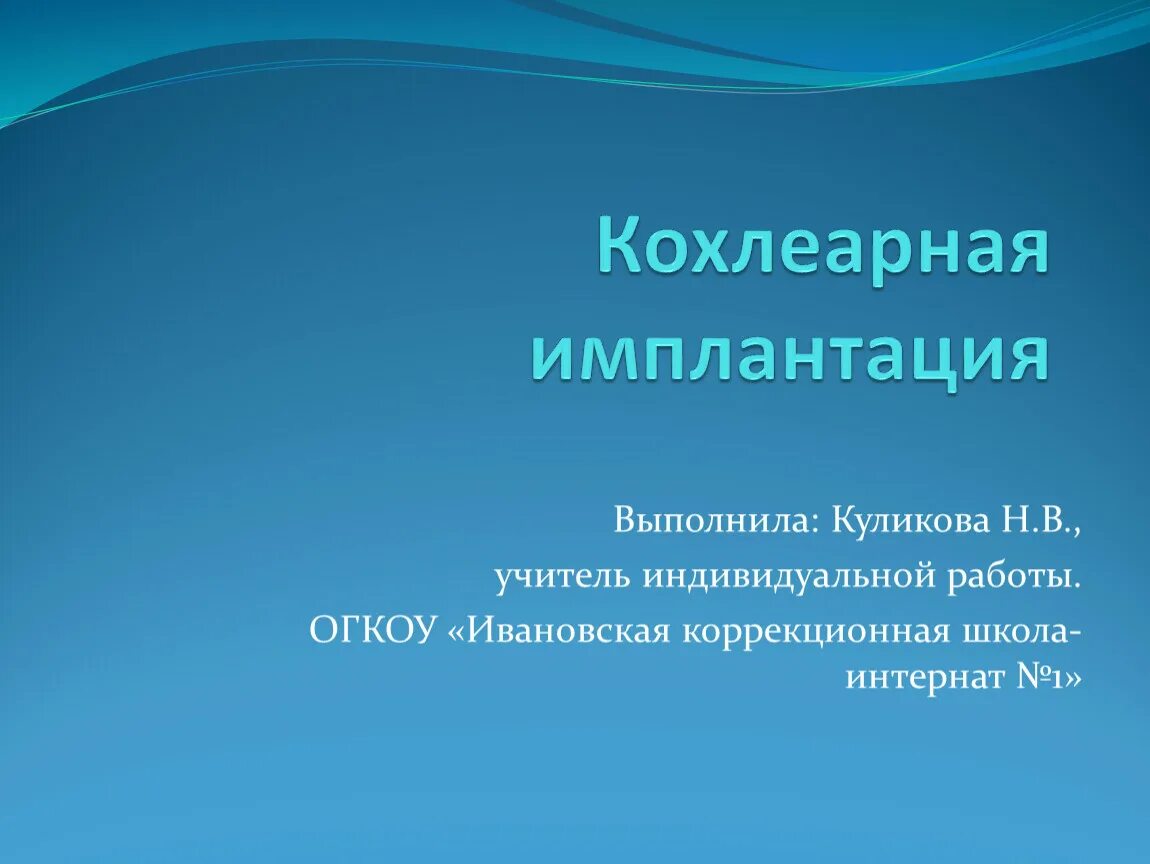 Кохлеарная имплантация

Выполнила: Куликова Н.В.,

учитель индивидуальной работы.

ОГКОУ «Ивановская коррекционная школа-интернат №1»